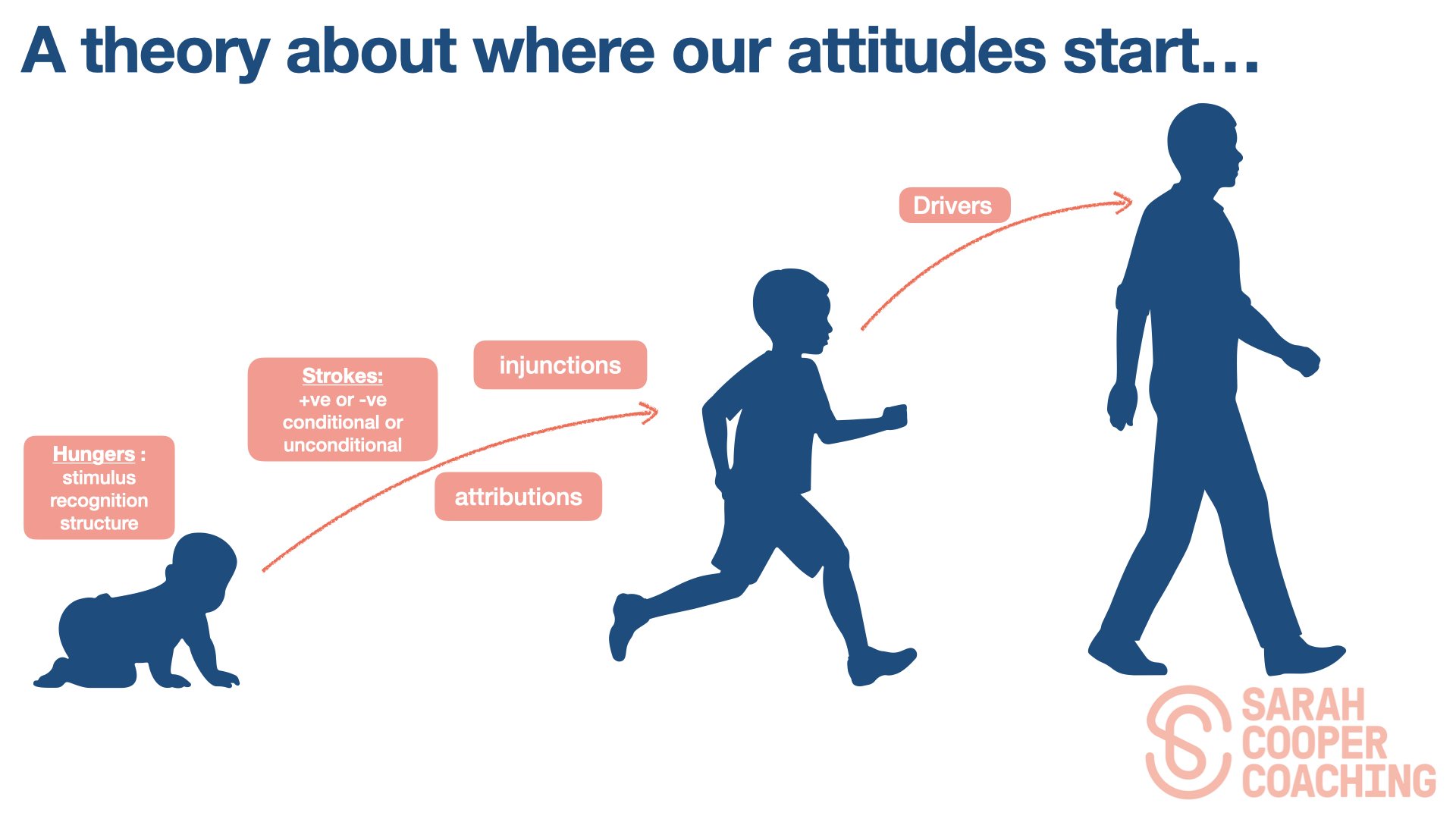 A theory about where our attitudes start…

Hungers :
stimulus
recognition
structure

Strokes:
+ve or -ve
conditional or
unconditional

injunctions

attributions

Drivers

SARAH
COOPER
COACHING